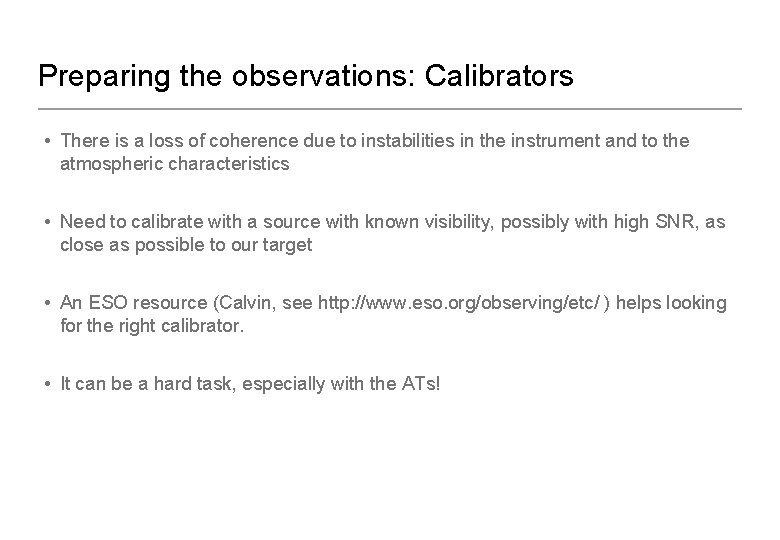 Preparing the observations: Calibrators

• There is a loss of coherence due to instabilities in the instrument and to the atmospheric characteristics

• Need to calibrate with a source with known visibility, possibly with high SNR, as close as possible to our target

• An ESO resource (Calvin, see http://www.eso.org/observing/etc/ ) helps looking for the right calibrator.

• It can be a hard task, especially with the ATs!